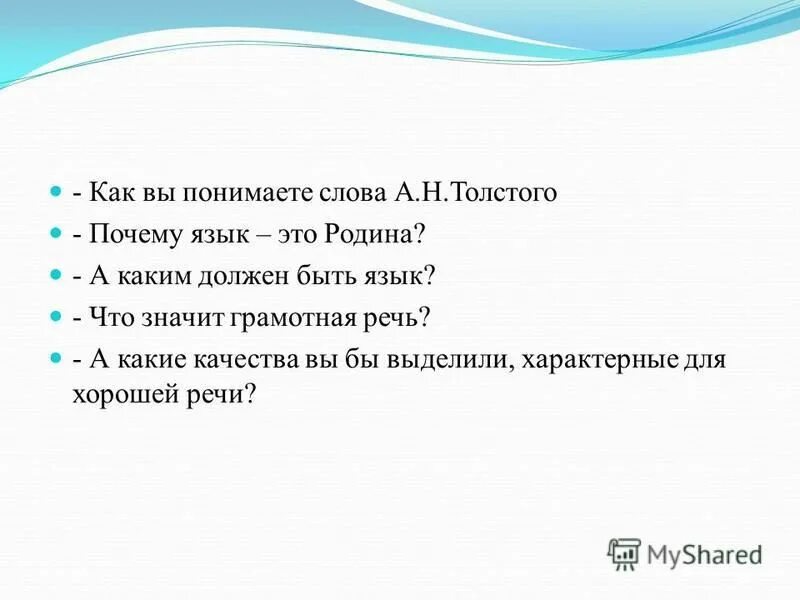 - Как вы понимаете слова А.Н.Толстого

- Почему язык – это Родина?

- А каким должен быть язык?

- Что значит грамотная речь?

- А какие качества вы бы выделили, характерные для хорошей речи?

MyShared